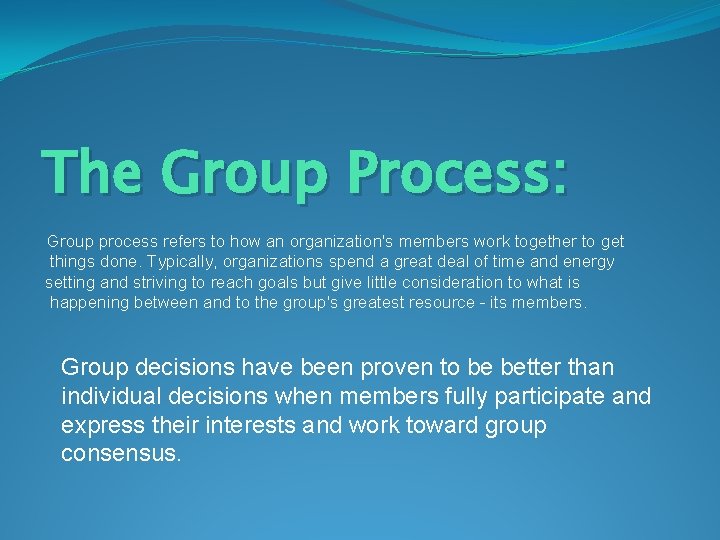 The Group Process:

Group process refers to how an organization's members work together to get things done. Typically, organizations spend a great deal of time and energy setting and striving to reach goals but give little consideration to what is happening between and to the group's greatest resource - its members.

Group decisions have been proven to be better than individual decisions when members fully participate and express their interests and work toward group consensus.